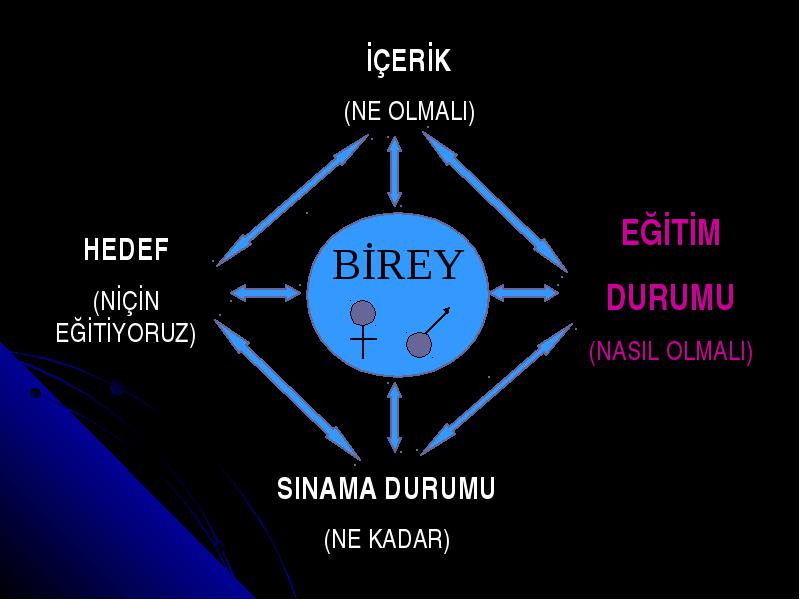 İÇERİK

(NE OLMALI)

HEDEF

(NİÇİN EĞİTİYORUZ)

BİREY

EĞİTİM

DURUMU

(NASIL OLMALI)

SINAMA DURUMU

(NE KADAR)